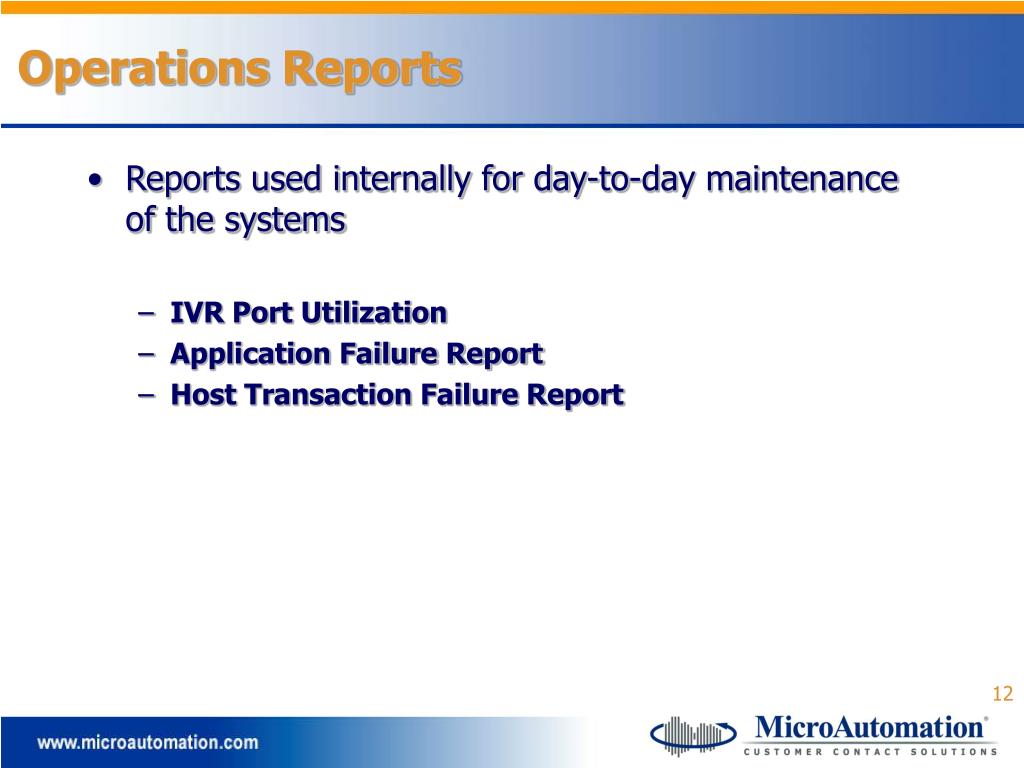 Operations Reports

• Reports used internally for day-to-day maintenance of the systems

– IVR Port Utilization
– Application Failure Report
– Host Transaction Failure Report

12

www.microautomation.com

MicroAutomation®
CUSTOMER CONTACT SOLUTIONS